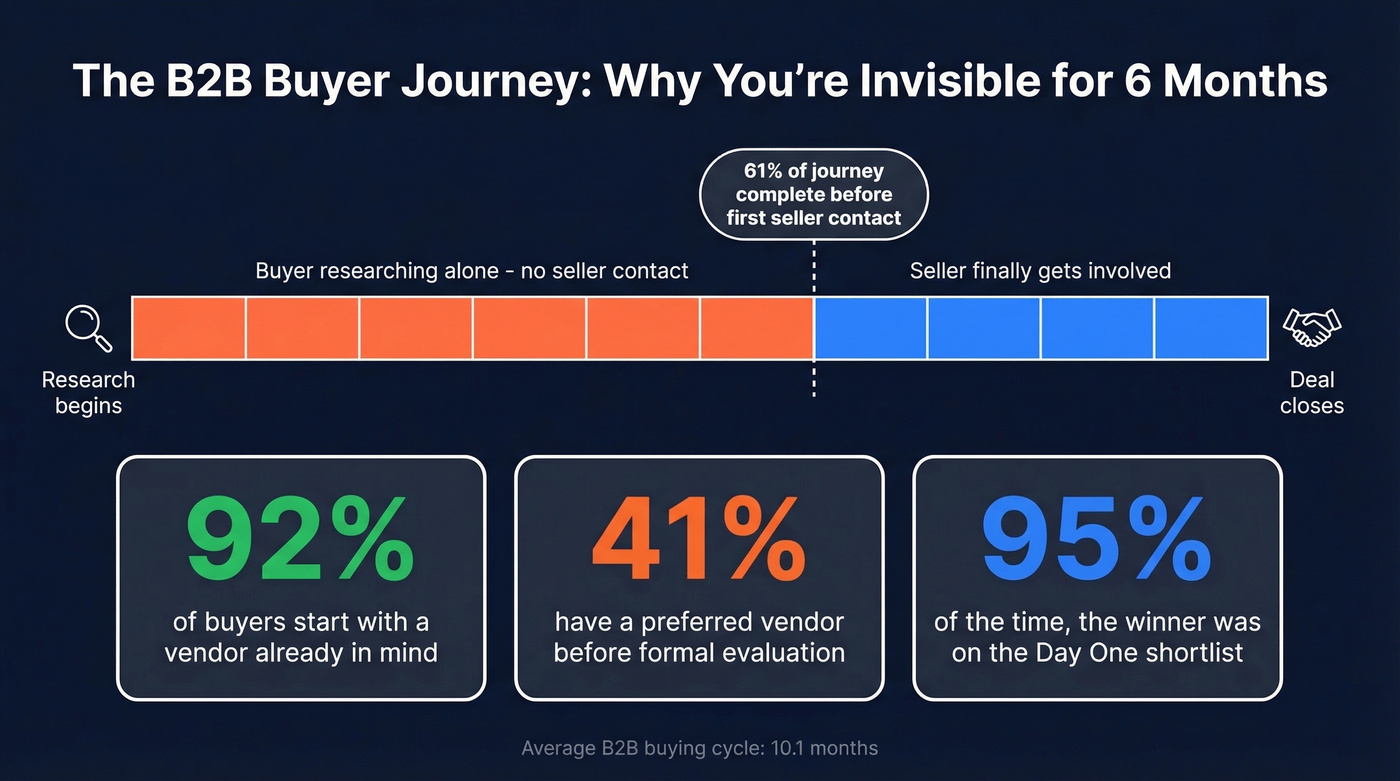 The B2B Buyer Journey: Why You're Invisible for 6 Months

61% of journey complete before first seller contact

Buyer researching alone - no seller contact

Seller finally gets involved

Research begins

Deal closes

92%
of buyers start with a vendor already in mind

41%
have a preferred vendor before formal evaluation

95%
of the time, the winner was on the Day One shortlist

Average B2B buying cycle: 10.1 months